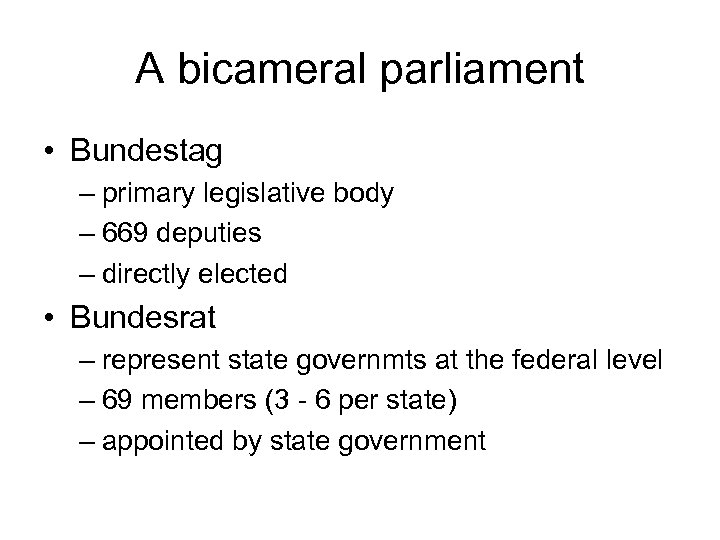 A bicameral parliament

• Bundestag
– primary legislative body
– 669 deputies
– directly elected

• Bundesrat
– represent state governmts at the federal level
– 69 members (3 - 6 per state)
– appointed by state government